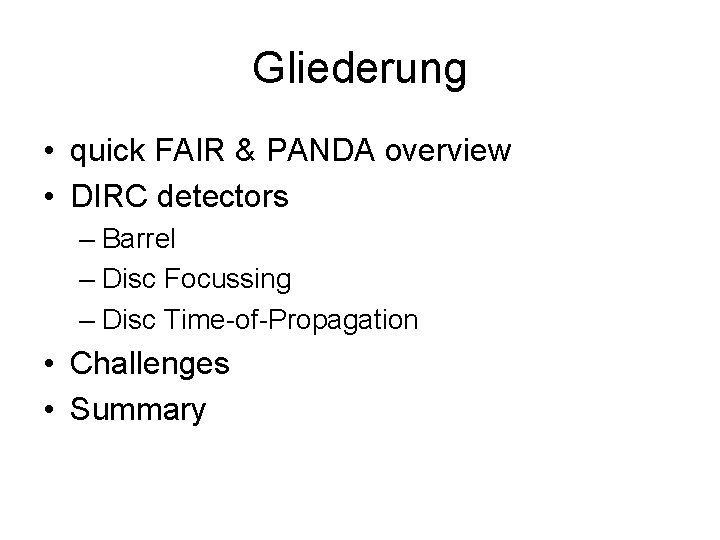 Gliederung

• quick FAIR & PANDA overview
• DIRC detectors
– Barrel
– Disc Focussing
– Disc Time-of-Propagation
• Challenges
• Summary